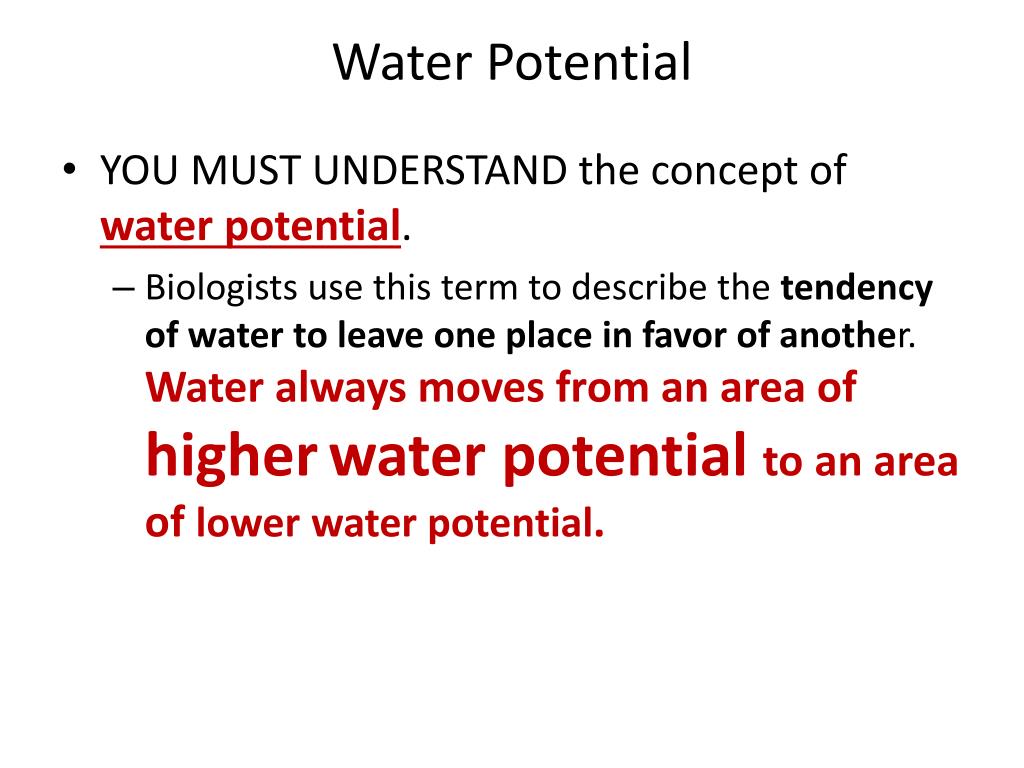 Water Potential

• YOU MUST UNDERSTAND the concept of water potential.

– Biologists use this term to describe the tendency of water to leave one place in favor of another. Water always moves from an area of higher water potential to an area of lower water potential.